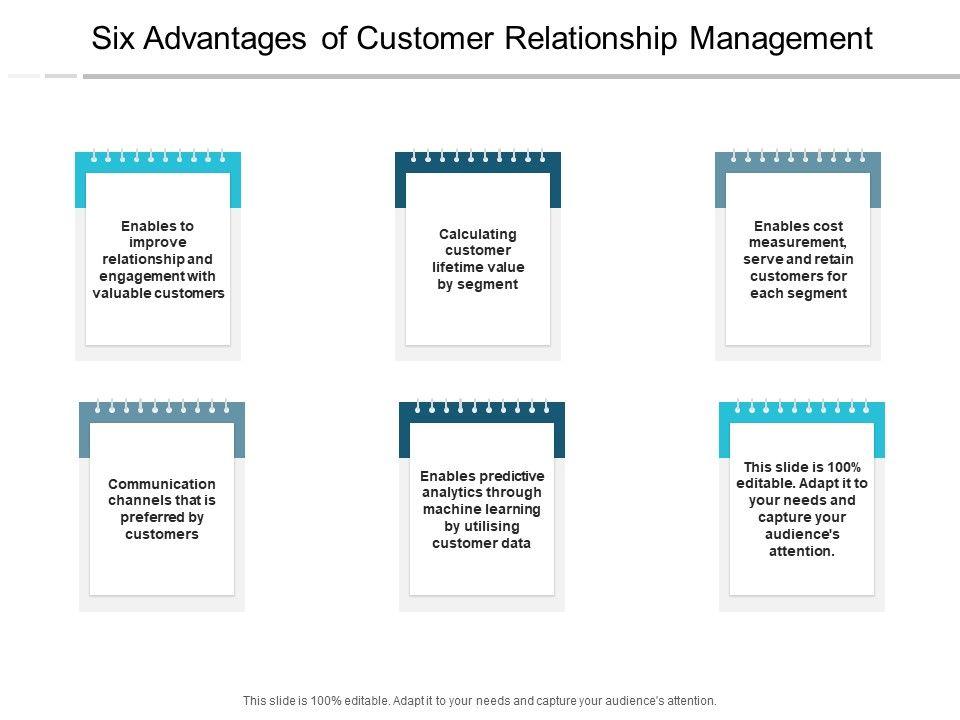 Six Advantages of Customer Relationship Management

Enables to improve relationship and engagement with valuable customers

Calculating customer lifetime value by segment

Enables cost measurement, serve and retain customers for each segment

Communication channels that is preferred by customers

Enables predictive analytics through machine learning by utilising customer data

This slide is 100% editable. Adapt it to your needs and capture your audience's attention.

This slide is 100% editable. Adapt it to your needs and capture your audience's attention.